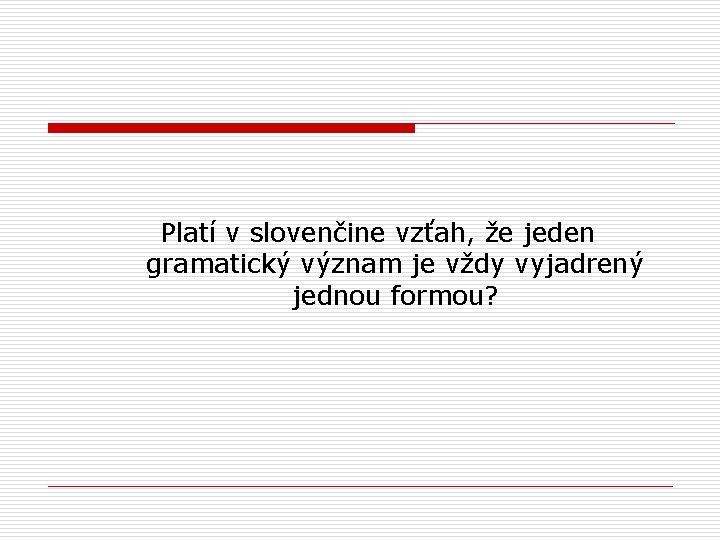 Platí v slovenčine vzťah, že jeden gramatický význam je vždy vyjadrený jednou formou?